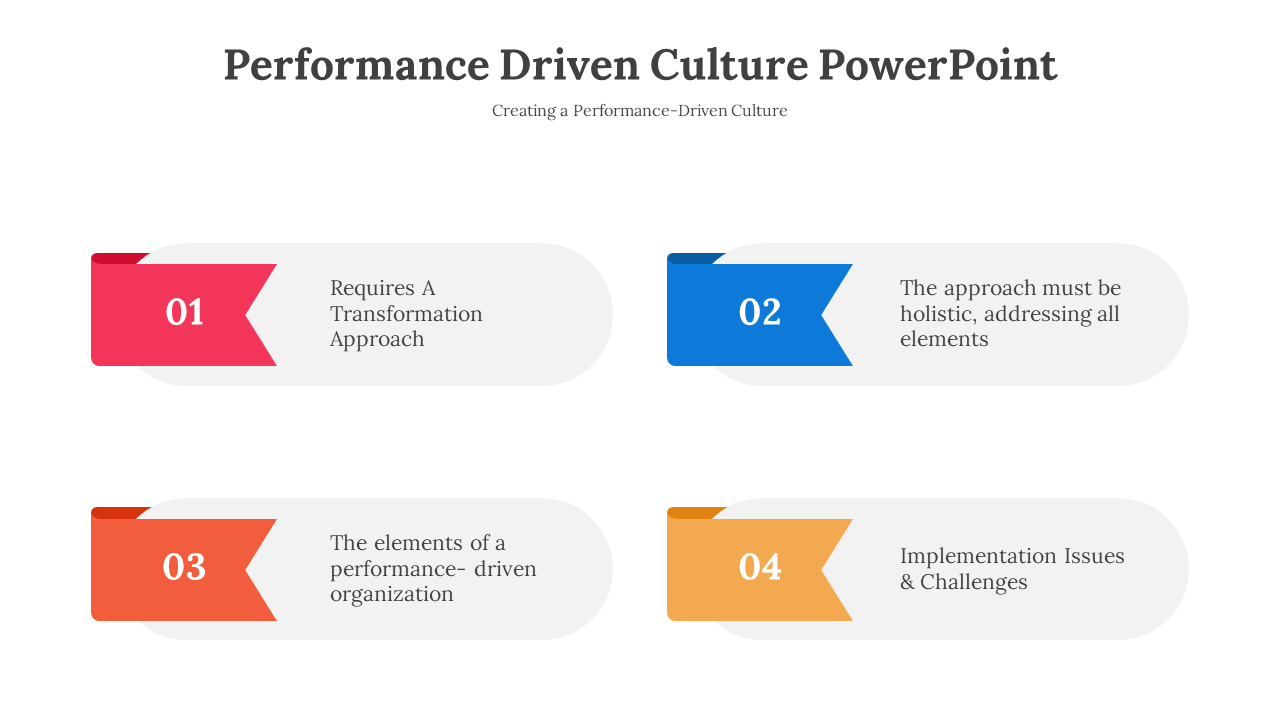 Performance Driven Culture PowerPoint

Creating a Performance-Driven Culture

01

Requires A Transformation Approach

02

The approach must be holistic, addressing all elements

03

The elements of a performance- driven organization

04

Implementation Issues & Challenges